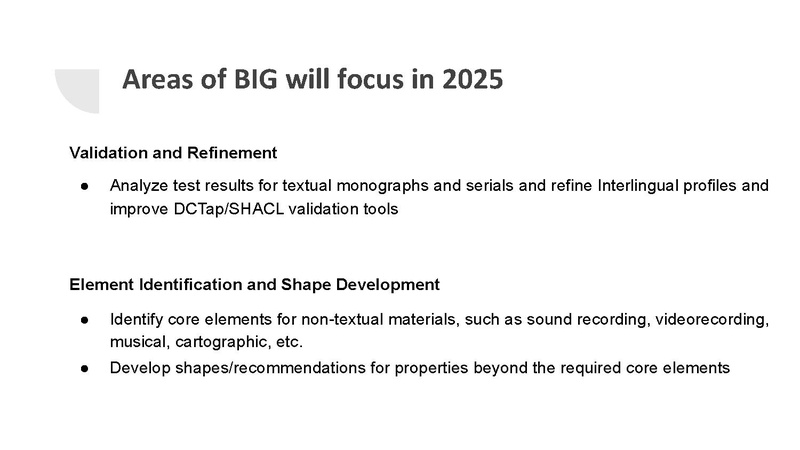 Areas of BIG will focus in 2025

Validation and Refinement

● Analyze test results for textual monographs and serials and refine Interlingual profiles and improve DCTap/SHACL validation tools

Element Identification and Shape Development

● Identify core elements for non-textual materials, such as sound recording, videorecording, musical, cartographic, etc.
● Develop shapes/recommendations for properties beyond the required core elements